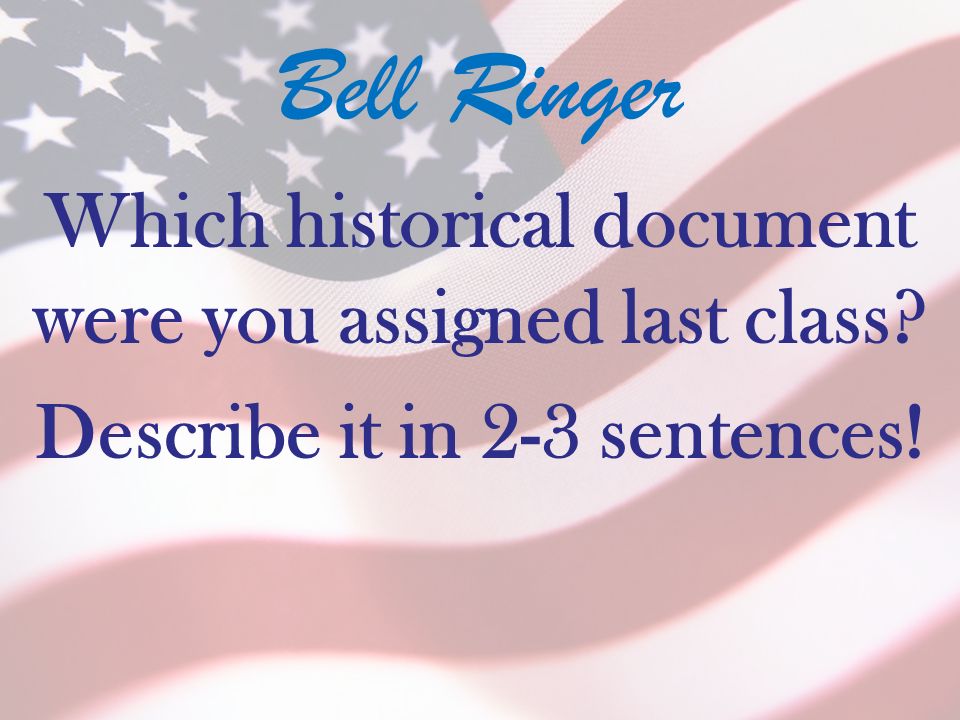 Bell Ringer

Which historical document were you assigned last class?

Describe it in 2-3 sentences!